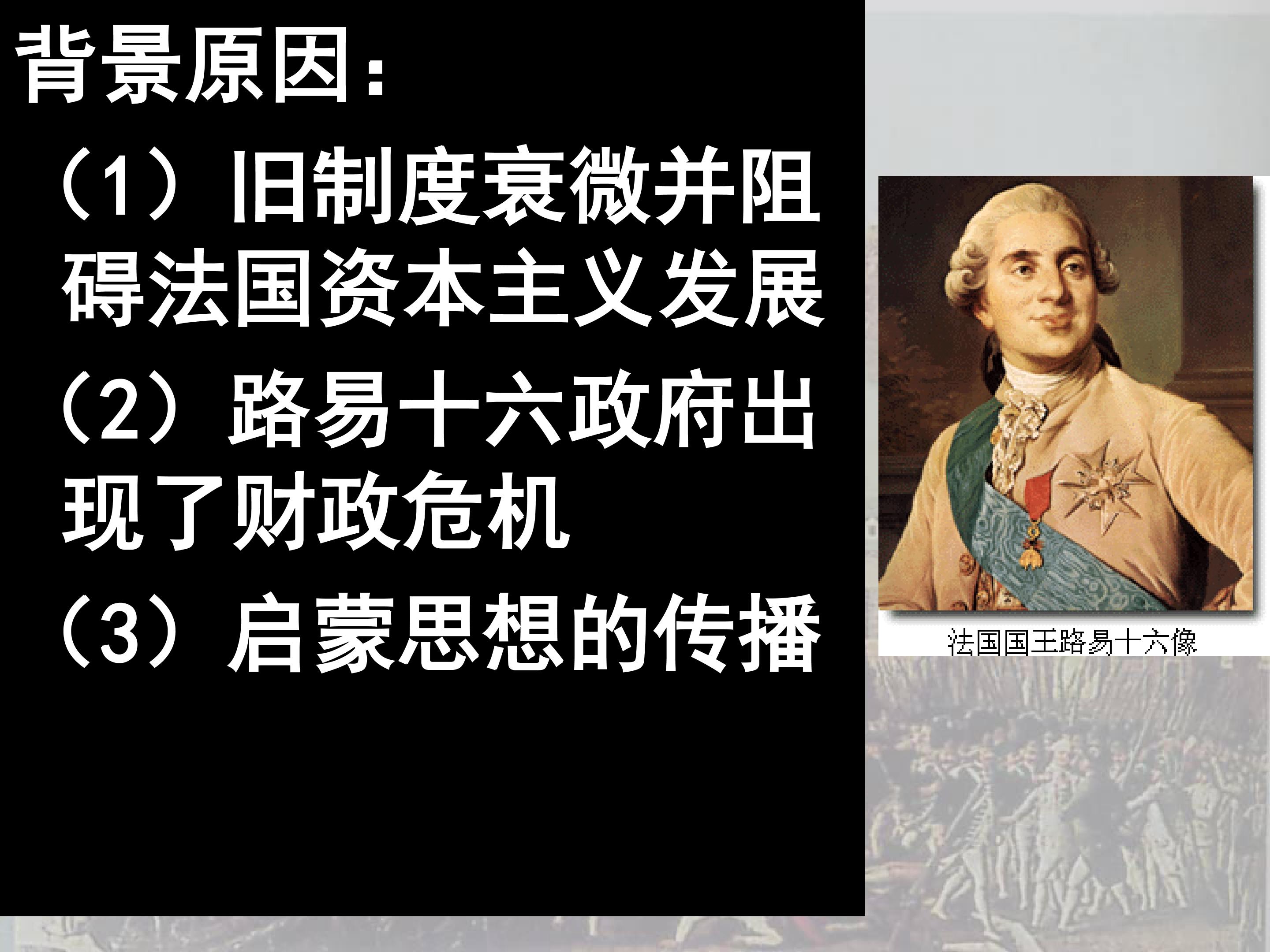 背景原因：

（1）旧制度衰微并阻碍法国资本主义发展

（2）路易十六政府出现了财政危机

（3）启蒙思想的传播

法国国王路易十六像